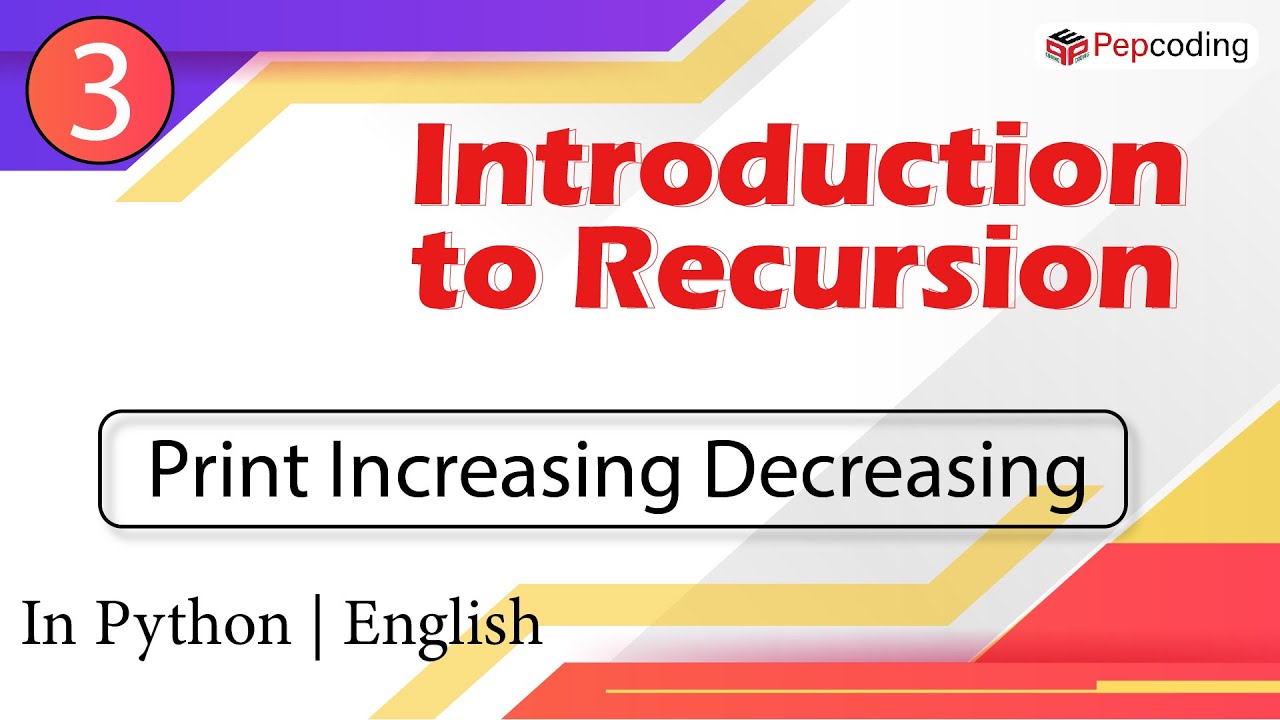 3

Pepcoding

Introduction to Recursion

Print Increasing Decreasing

In Python | English